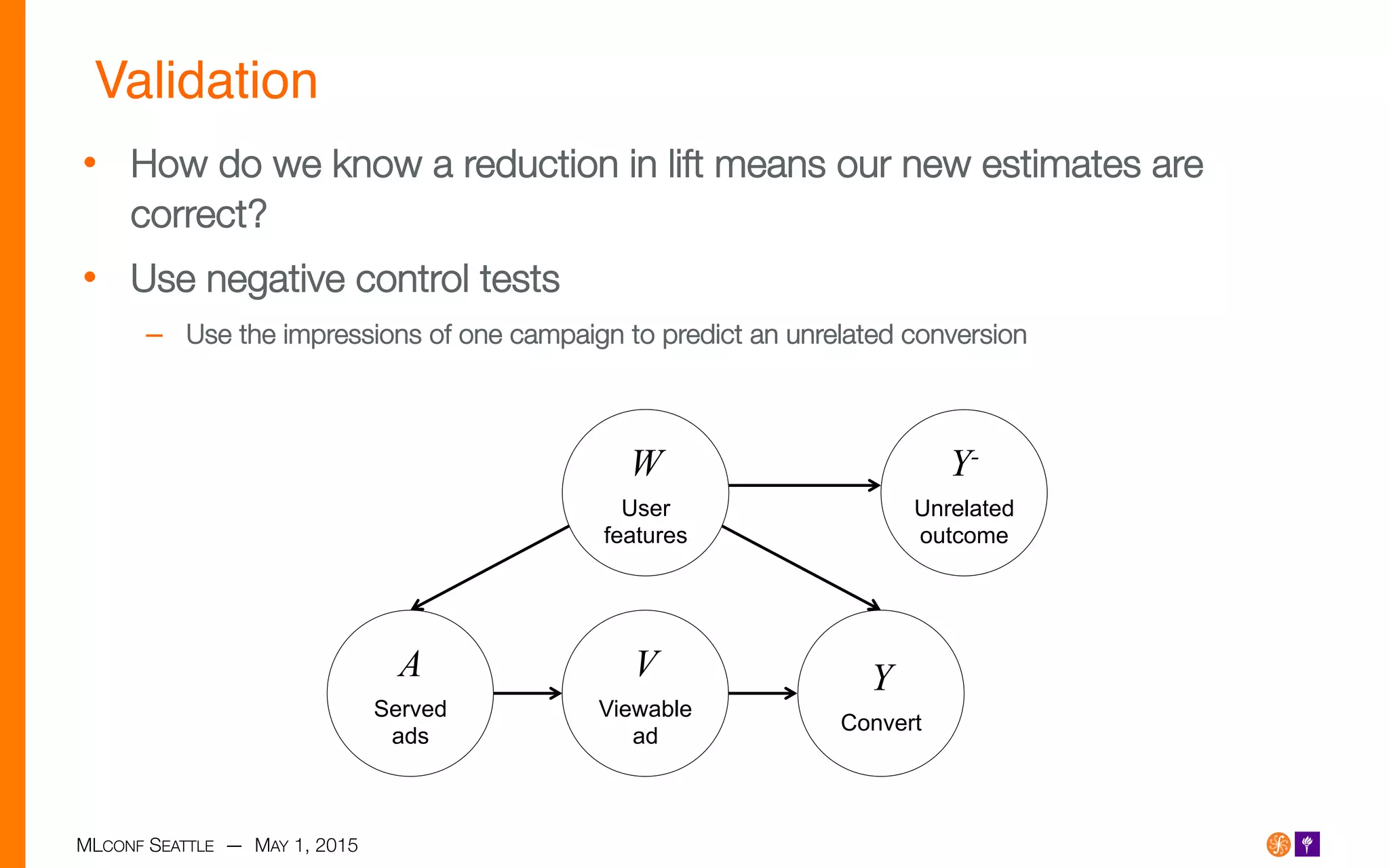 Validation

• How do we know a reduction in lift means our new estimates are correct?

• Use negative control tests

– Use the impressions of one campaign to predict an unrelated conversion

$W$
User features

$Y^-$
Unrelated outcome

$A$
Served ads

$V$
Viewable ad

$Y$
Convert

MLCONF SEATTLE — MAY 1, 2015